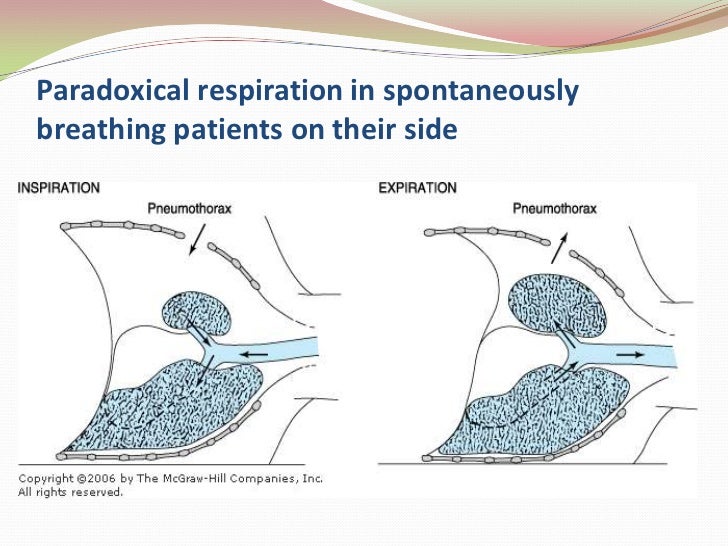 Paradoxical respiration in spontaneously breathing patients on their side

INSPIRATION

Pneumothorax

EXPIRATION

Pneumothorax

Copyright ©2006 by The McGraw-Hill Companies, Inc.
All rights reserved.